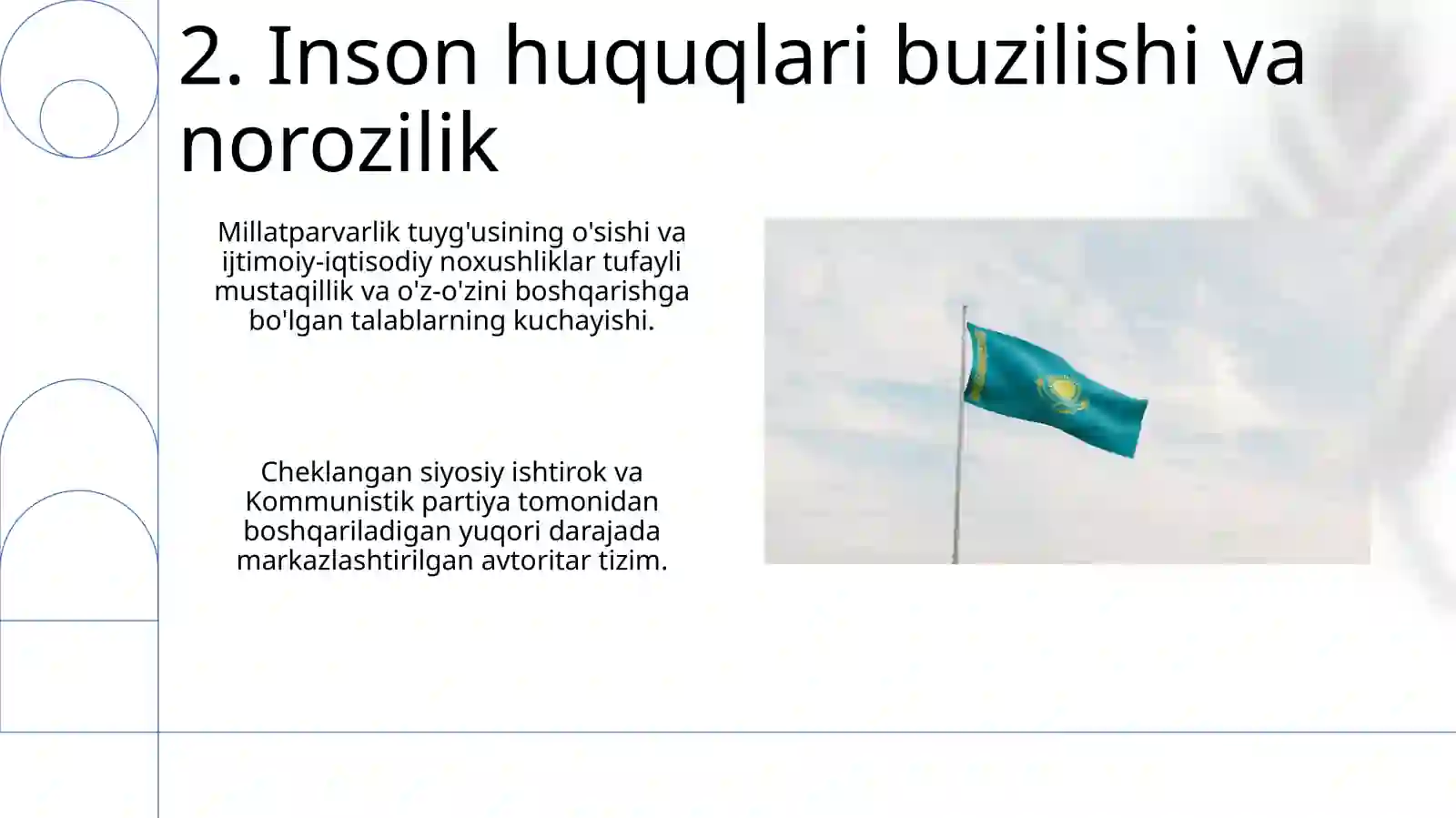 2. Inson huquqlari buzilishi va norozilik

Millatparvarlik tuyg'usining o'sishi va ijtimoiy-iqtisodiy noxushliklar tufayli mustaqillik va o'z-o'zini boshqarishga bo'lgan talablarning kuchayishi.

Cheklangan siyosiy ishtirok va Kommunistik partiya tomonidan boshqariladigan yuqori darajada markazlashtirilgan avtoritar tizim.